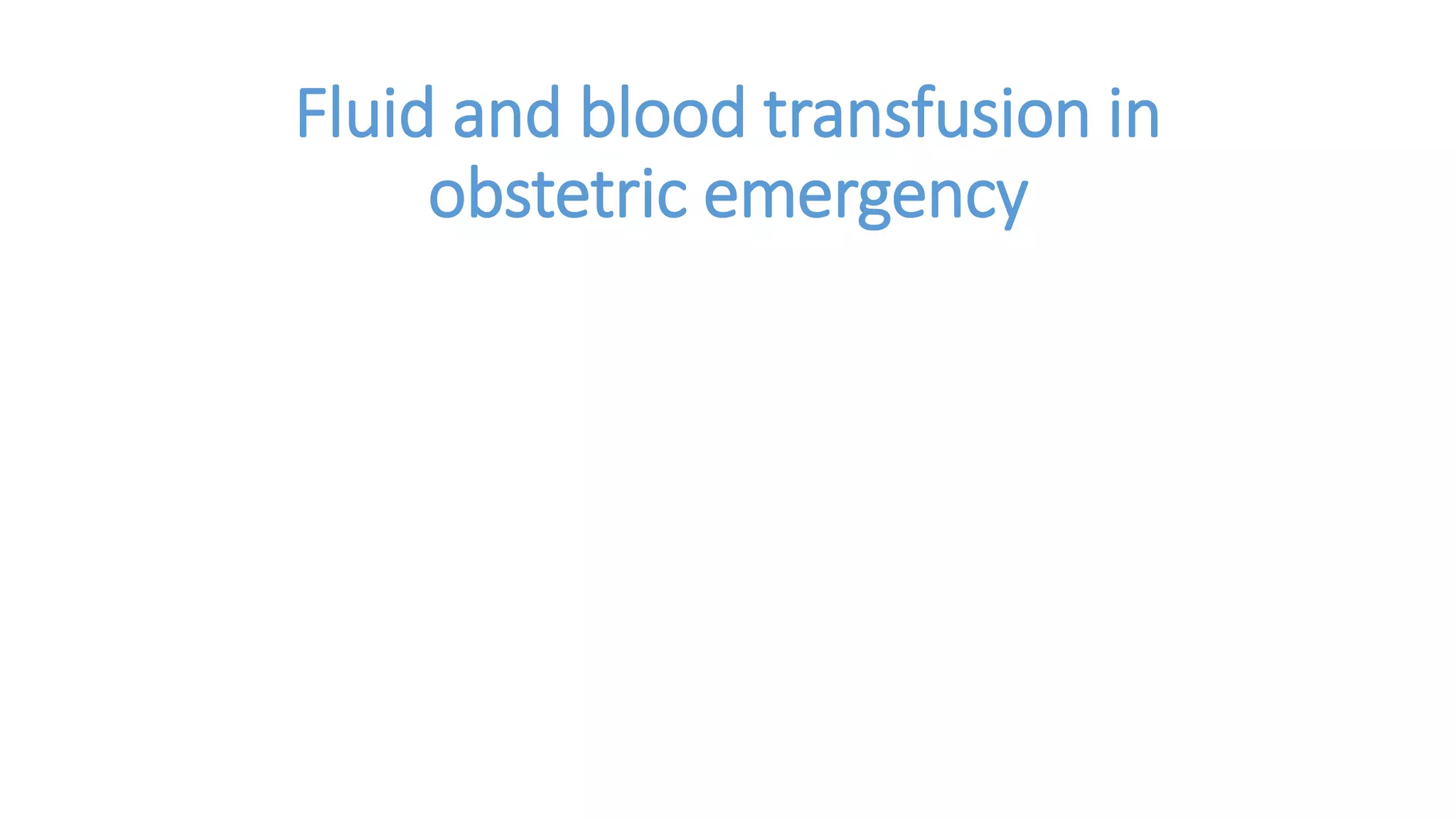 Fluid and blood transfusion in obstetric emergency